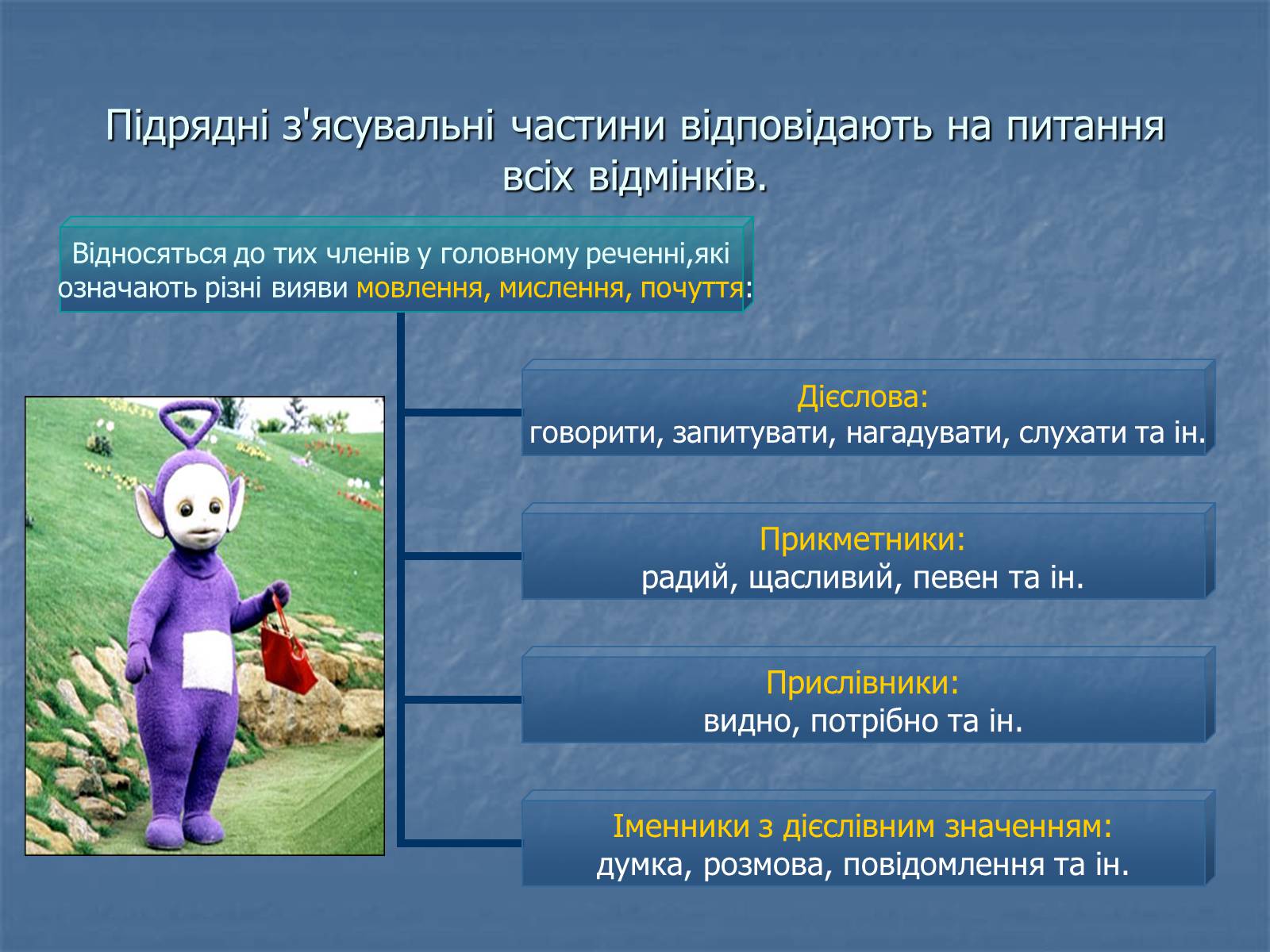 Підрядні з'ясувальні частини відповідають на питання всіх відмінків.

Відносяться до тих членів у головному реченні,які означають різні вияви мовлення, мислення, почуття:

Дієслова:
говорити, запитувати, нагадувати, слухати та ін.

Прикметники:
радий, щасливий, певен та ін.

Прислівники:
видно, потрібно та ін.

Іменники з дієслівним значенням:
думка, розмова, повідомлення та ін.